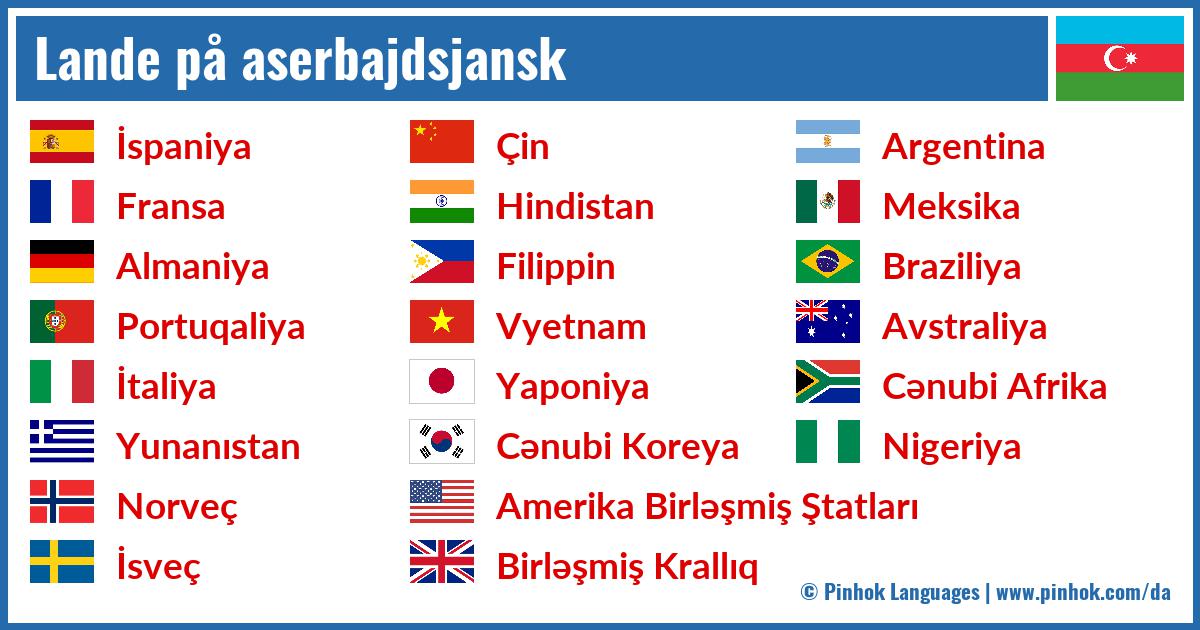 Lande på aserbajdsjansk

İspaniya
Fransa
Almaniya
Portuqaliya
İtaliya
Yunanıstan
Norveç
İsveç

Çin
Hindistan
Filippin
Vyetnam
Yaponiya
Cənubi Koreya
Amerika Birləşmiş Ştatları
Birləşmiş Krallıq

Argentina
Meksika
Braziliya
Avstraliya
Cənubi Afrika
Nigeriya

© Pinhok Languages | www.pinhok.com/da